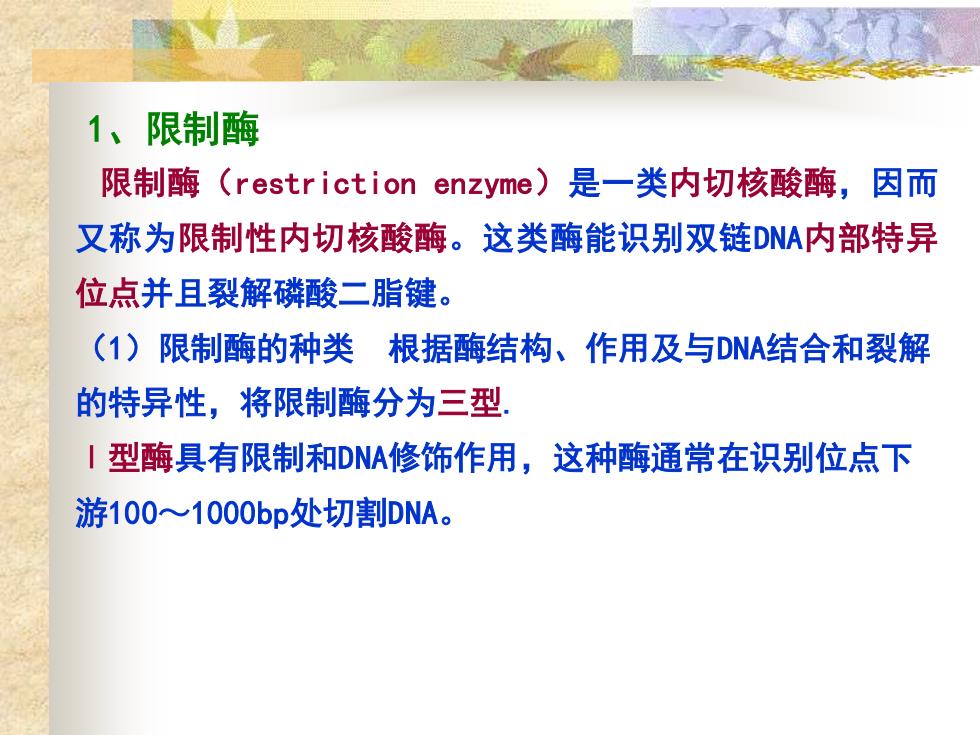 1、限制酶

限制酶（restriction enzyme）是一类内切核酸酶，因而又称为限制性内切核酸酶。这类酶能识别双链DNA内部特异位点并且裂解磷酸二脂键。

（1）限制酶的种类　根据酶结构、作用及与DNA结合和裂解的特异性，将限制酶分为三型.

Ⅰ型酶具有限制和DNA修饰作用，这种酶通常在识别位点下游100～1000bp处切割DNA。